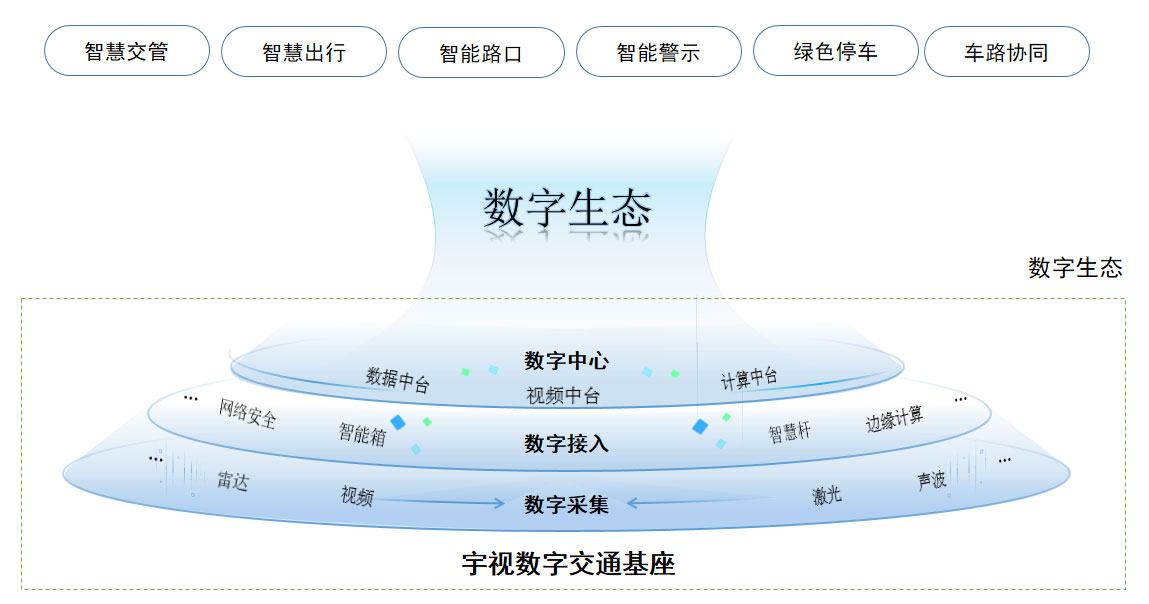 智慧交管
智慧出行
智能路口
智能警示
绿色停车
车路协同

数字生态

数字生态

数字中心
数据中台
视频中台
计算中台

...
网络安全
智能箱
数字接入
智慧杆
边缘计算
...

...
雷达
视频
数字采集
激光
声波
...

宇视数字交通基座